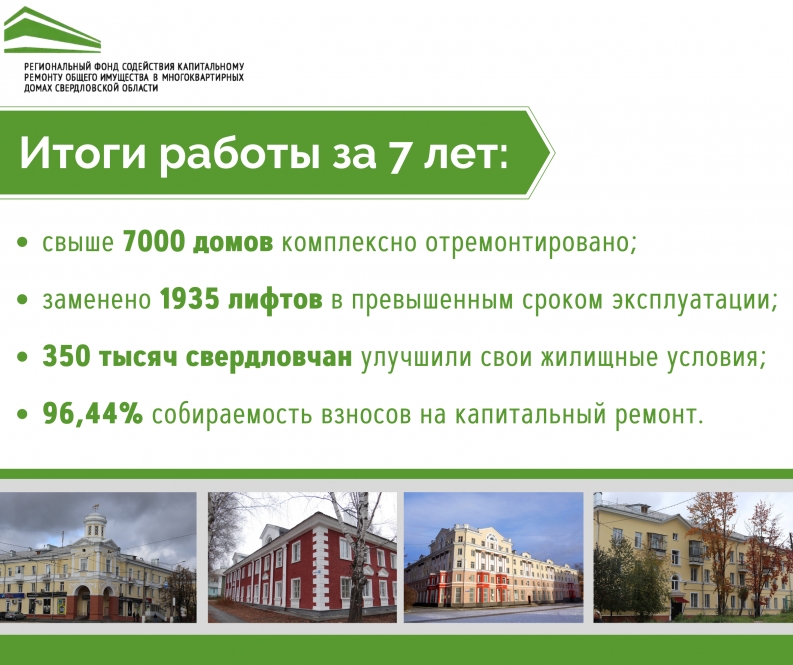 РЕГИОНАЛЬНЫЙ ФОНД СОДЕЙСТВИЯ КАПИТАЛЬНОМУ РЕМОНТУ ОБЩЕГО ИМУЩЕСТВА В МНОГОКВАРТИРНЫХ ДОМАХ СВЕРДЛОВСКОЙ ОБЛАСТИ

Итоги работы за 7 лет:

• свыше 7000 домов комплексно отремонтировано;

• заменено 1935 лифтов в превышенным сроком эксплуатации;

• 350 тысяч свердловчан улучшили свои жилищные условия;

• 96,44% собираемость взносов на капитальный ремонт.